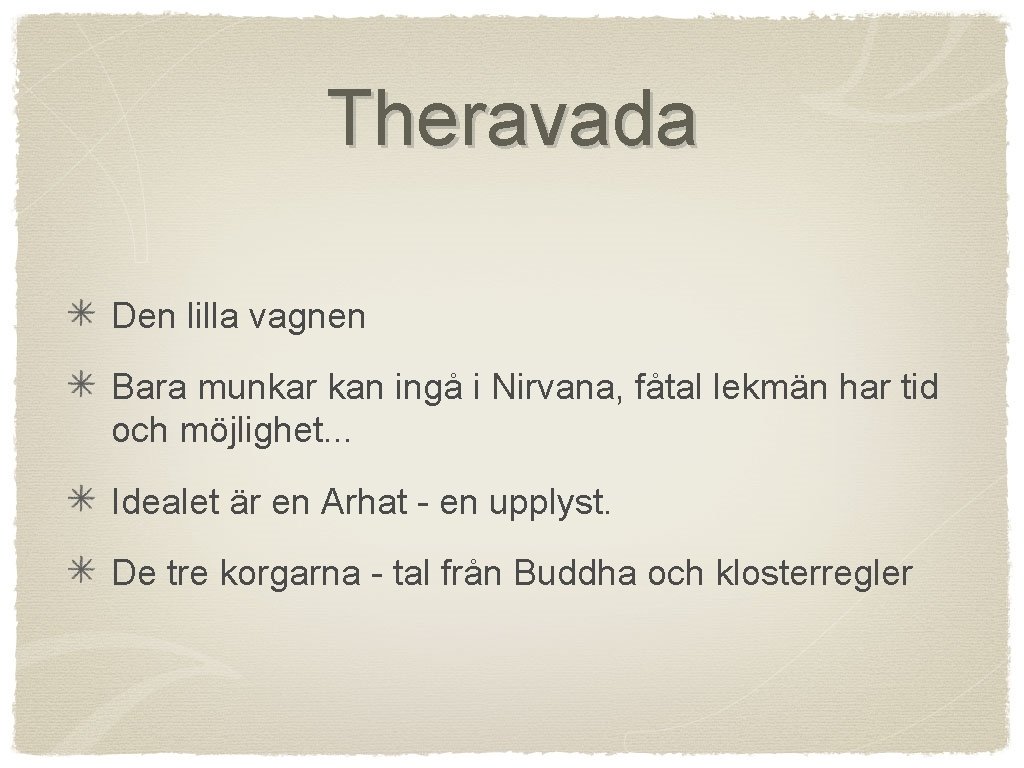 Theravada

✳ Den lilla vagnen

✳ Bara munkar kan ingå i Nirvana, fåtal lekmän har tid och möjlighet...

✳ Idealet är en Arhat - en upplyst.

✳ De tre korgarna - tal från Buddha och klosterregler